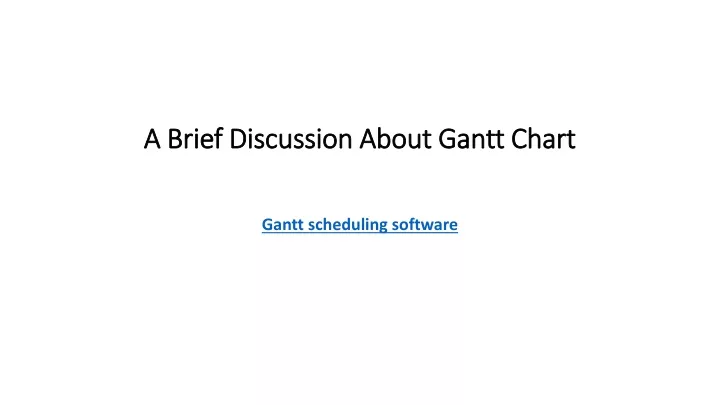 A Brief Discussion About Gantt Chart

Gantt scheduling software